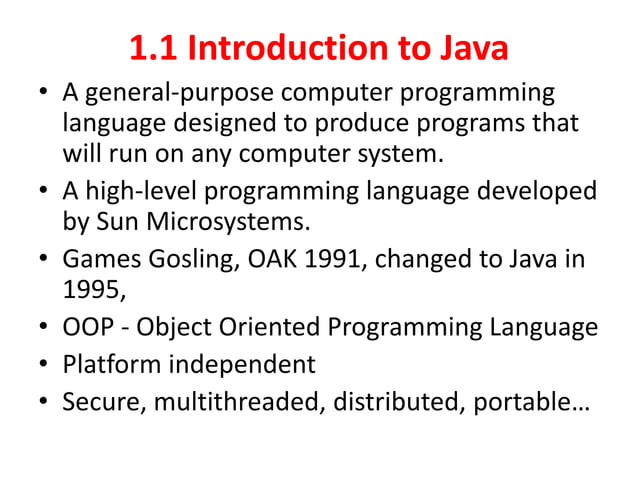 1.1 Introduction to Java

• A general-purpose computer programming language designed to produce programs that will run on any computer system.
• A high-level programming language developed by Sun Microsystems.
• Games Gosling, OAK 1991, changed to Java in 1995,
• OOP - Object Oriented Programming Language
• Platform independent
• Secure, multithreaded, distributed, portable…